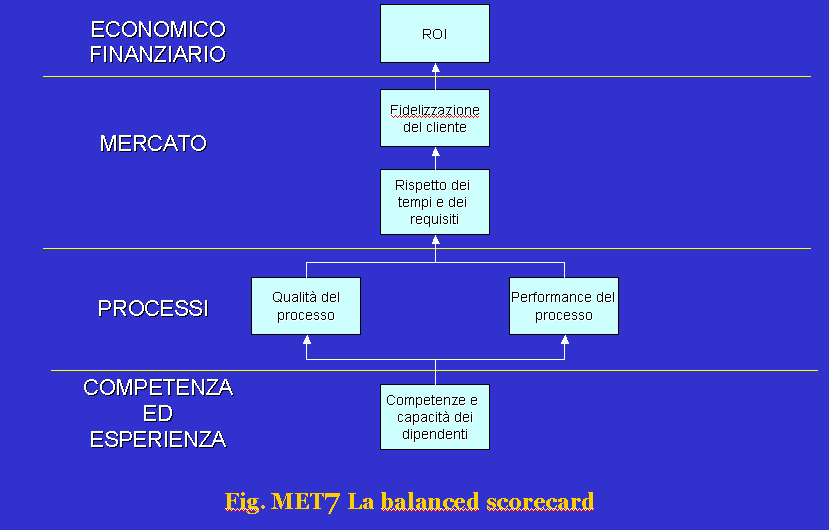 ECONOMICO FINANZIARIO

ROI

MERCATO

Fidelizzazione del cliente

Rispetto dei tempi e dei requisiti

PROCESSI

Qualità del processo

Performance del processo

COMPETENZA ED ESPERIENZA

Competenze e capacità dei dipendenti

Fig. MET7 La balanced scorecard